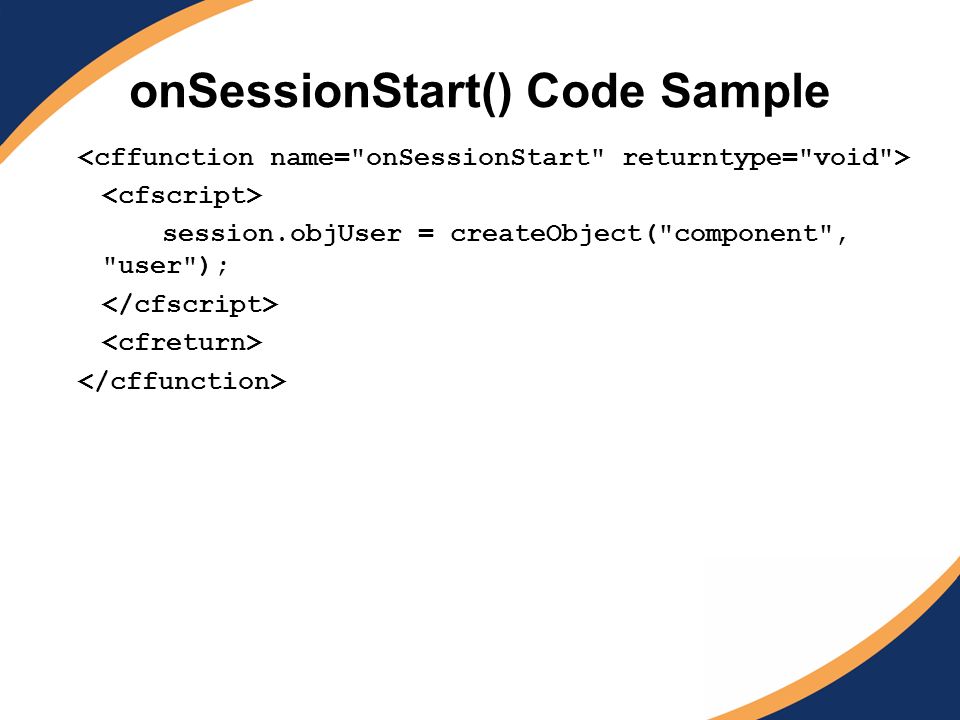 onSessionStart() Code Sample

<cffunction name="onSessionStart" returntype="void">
  <cfscript>
      session.objUser = createObject("component", "user");
  </cfscript>
  <cfreturn>
</cffunction>